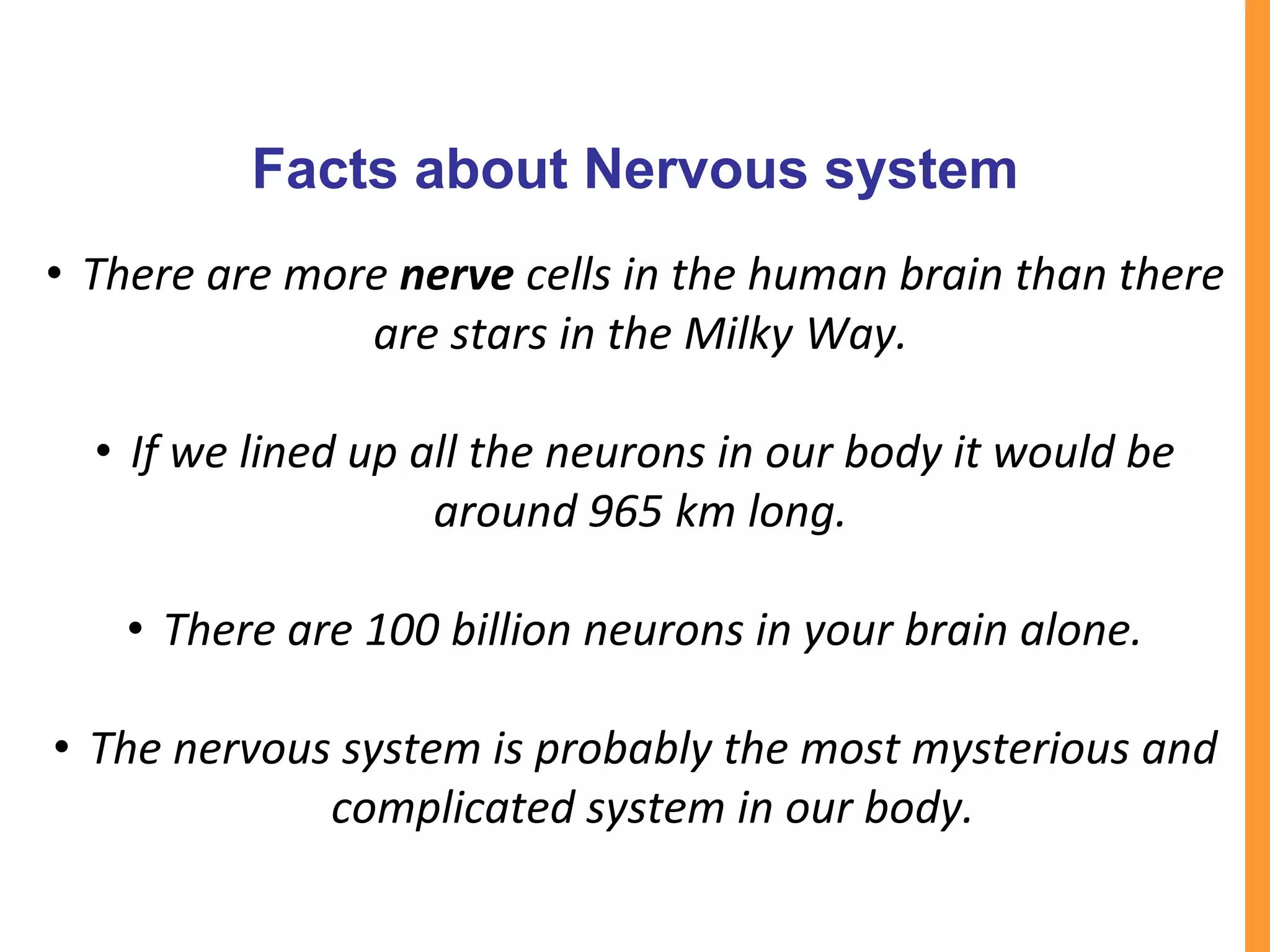 Facts about Nervous system

• There are more nerve cells in the human brain than there are stars in the Milky Way.

• If we lined up all the neurons in our body it would be around 965 km long.

• There are 100 billion neurons in your brain alone.

• The nervous system is probably the most mysterious and complicated system in our body.